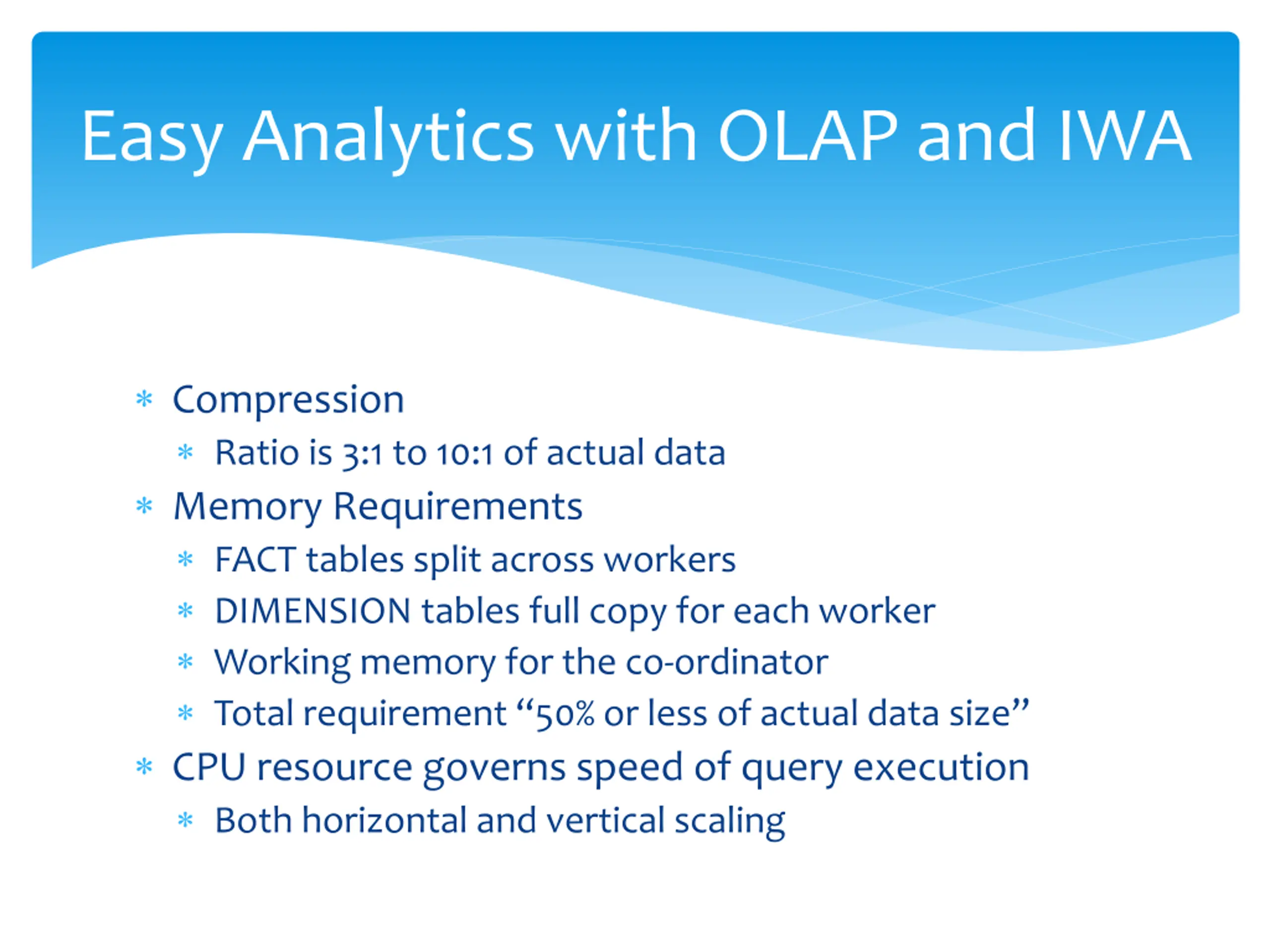 Easy Analytics with OLAP and IWA

* Compression
  * Ratio is 3:1 to 10:1 of actual data
* Memory Requirements
  * FACT tables split across workers
  * DIMENSION tables full copy for each worker
  * Working memory for the co-ordinator
  * Total requirement “50% or less of actual data size”
* CPU resource governs speed of query execution
  * Both horizontal and vertical scaling